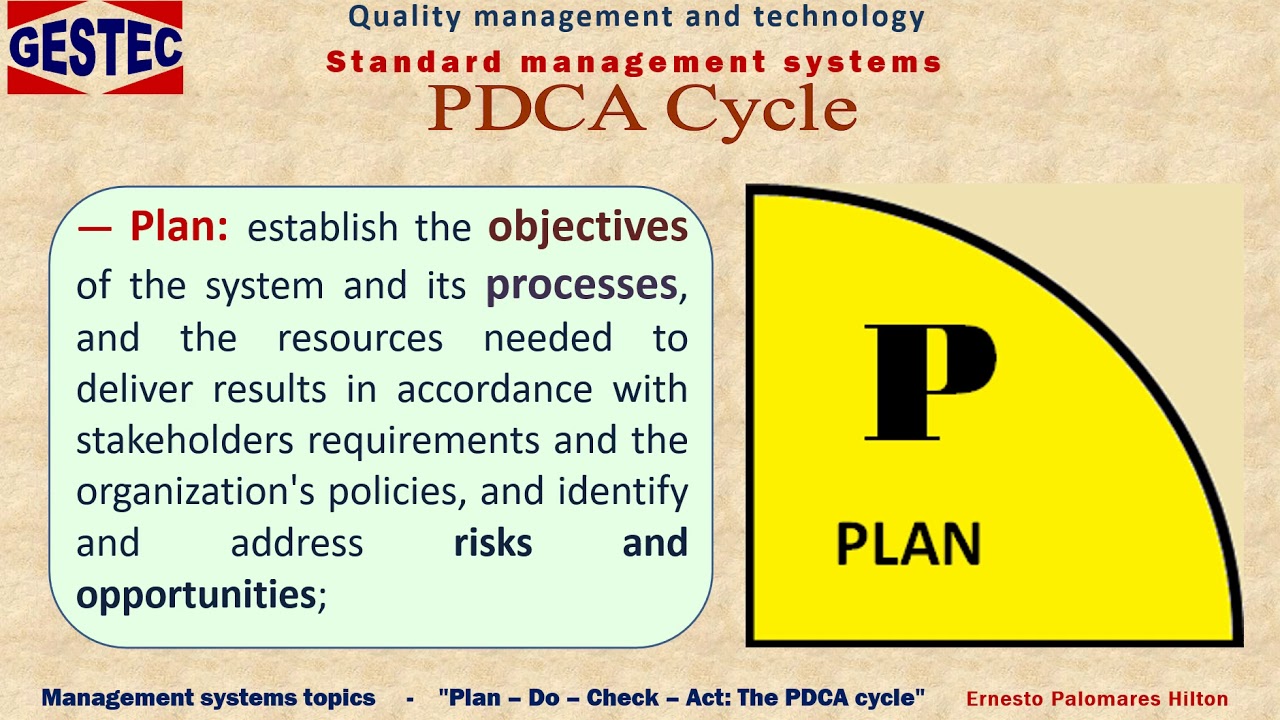 GESTEC

Quality management and technology

Standard management systems

PDCA Cycle

— Plan: establish the objectives of the system and its processes, and the resources needed to deliver results in accordance with stakeholders requirements and the organization's policies, and identify and address risks and opportunities;

P

PLAN

Management systems topics - "Plan – Do – Check – Act: The PDCA cycle" Ernesto Palomares Hilton